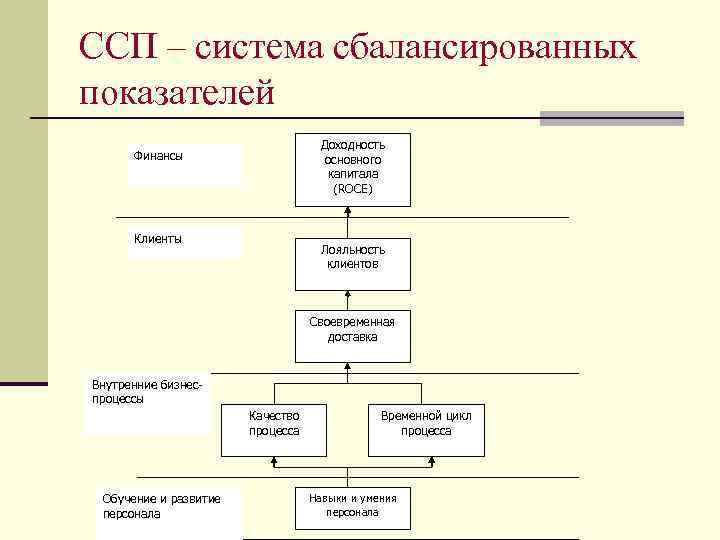 ССП – система сбалансированных показателей

Финансы

Доходность основного капитала (ROCE)

Клиенты

Лояльность клиентов

Своевременная доставка

Внутренние бизнес-процессы

Качество процесса

Временной цикл процесса

Обучение и развитие персонала

Навыки и умения персонала